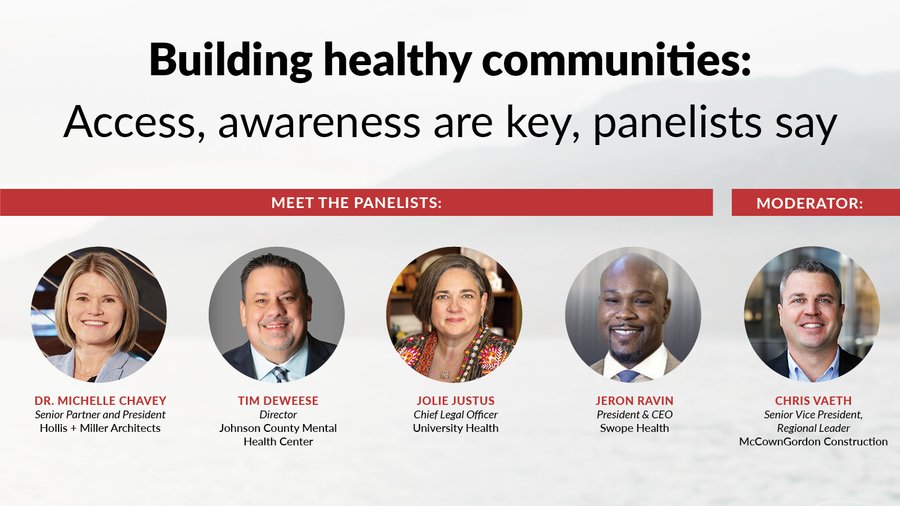 Building healthy communities:
Access, awareness are key, panelists say

MEET THE PANELISTS:

MODERATOR:

DR. MICHELLE CHAVEY
Senior Partner and President
Hollis + Miller Architects

TIM DEWEESE
Director
Johnson County Mental Health Center

JOLIE JUSTUS
Chief Legal Officer
University Health

JERON RAVIN
President & CEO
Swope Health

CHRIS VAETH
Senior Vice President, Regional Leader
McCownGordon Construction